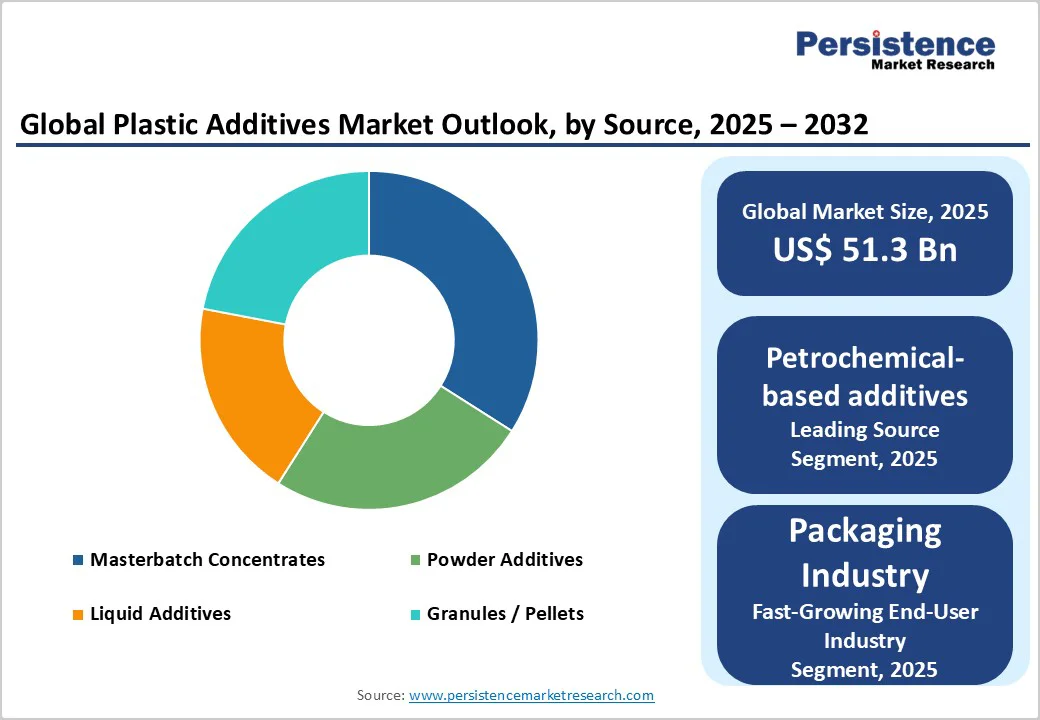 Persistence
Market Research

Global Plastic Additives Market Outlook, by Source, 2025 – 2032

Masterbatch Concentrates
Powder Additives
Liquid Additives
Granules / Pellets

Global Market Size, 2025
US$ 51.3 Bn

Petrochemical-based additives
Leading Source Segment, 2025

Packaging Industry
Fast-Growing End-User Industry Segment, 2025

Source: www.persistencemarketresearch.com